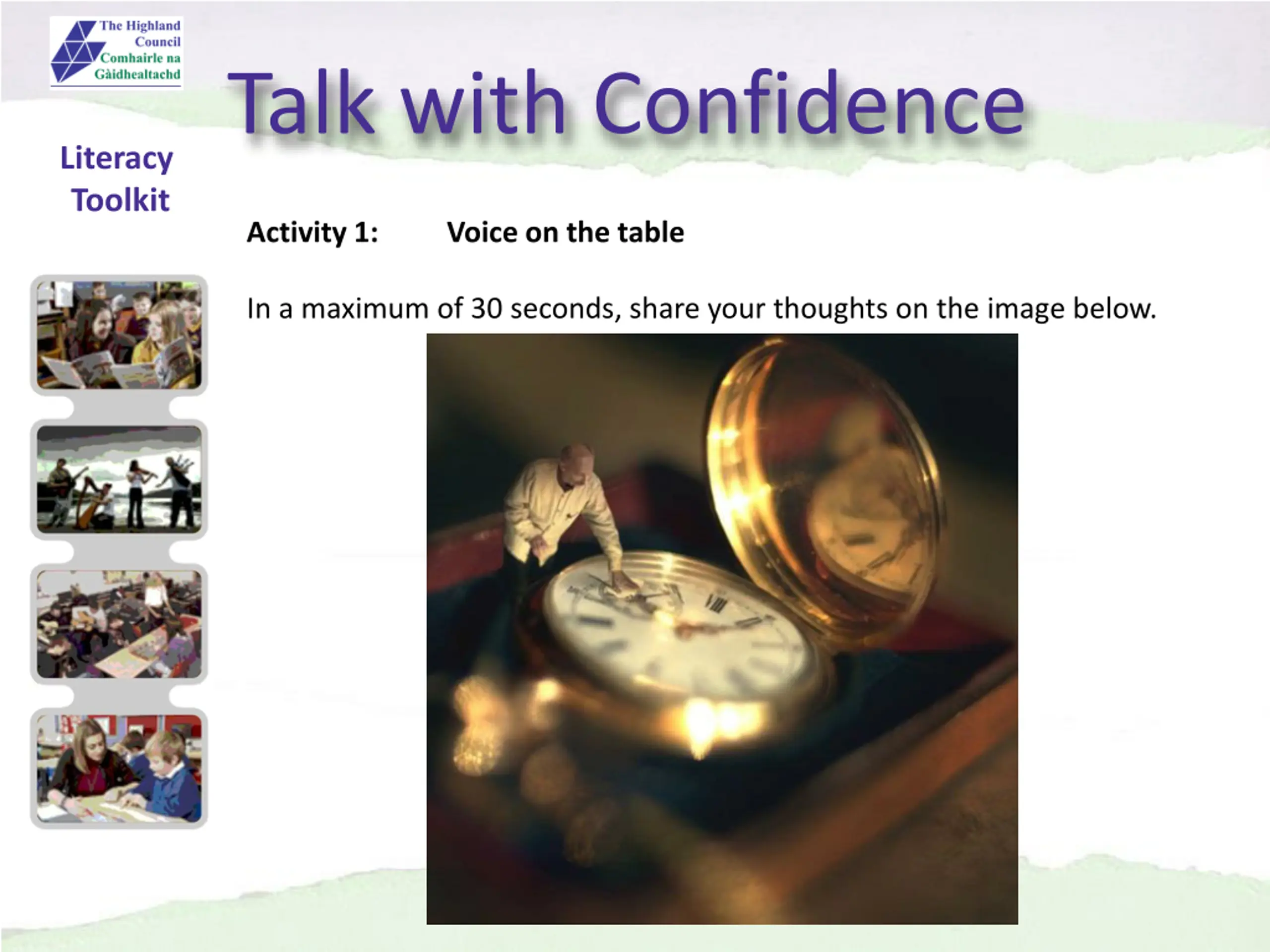 The Highland Council
Comhairle na Gàidhealtachd

Talk with Confidence

Literacy Toolkit

Activity 1: Voice on the table

In a maximum of 30 seconds, share your thoughts on the image below.